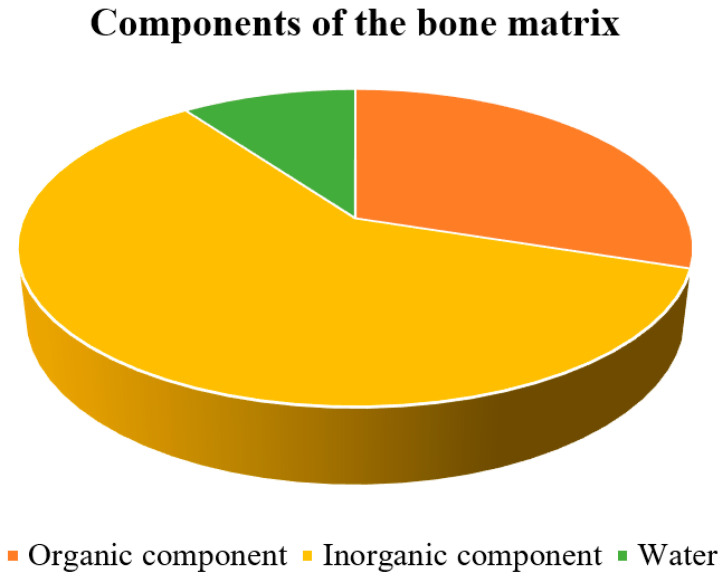 Components of the bone matrix

Organic component Inorganic component Water